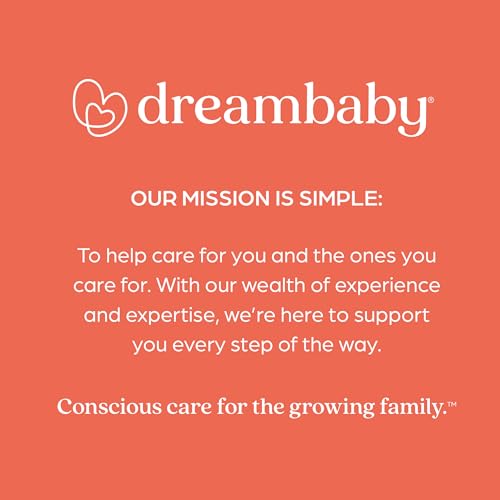 dreambaby®

OUR MISSION IS SIMPLE:

To help care for you and the ones you care for. With our wealth of experience and expertise, we're here to support you every step of the way.

Conscious care for the growing family.™